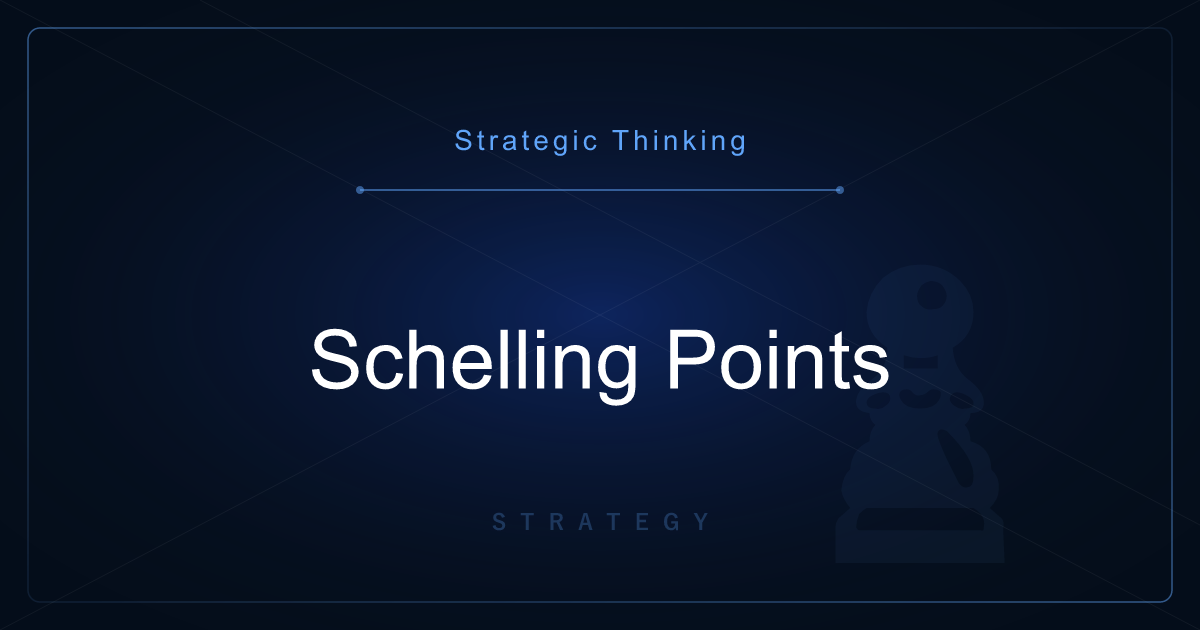 Strategic Thinking

Schelling Points

STRATEGY